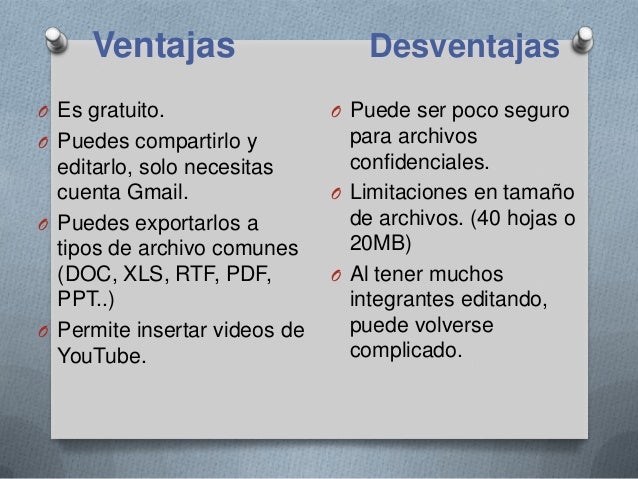 Ventajas

O Es gratuito.
O Puedes compartirlo y editarlo, solo necesitas cuenta Gmail.
O Puedes exportarlos a tipos de archivo comunes (DOC, XLS, RTF, PDF, PPT..)
O Permite insertar videos de YouTube.

Desventajas

O Puede ser poco seguro para archivos confidenciales.
O Limitaciones en tamaño de archivos. (40 hojas o 20MB)
O Al tener muchos integrantes editando, puede volverse complicado.